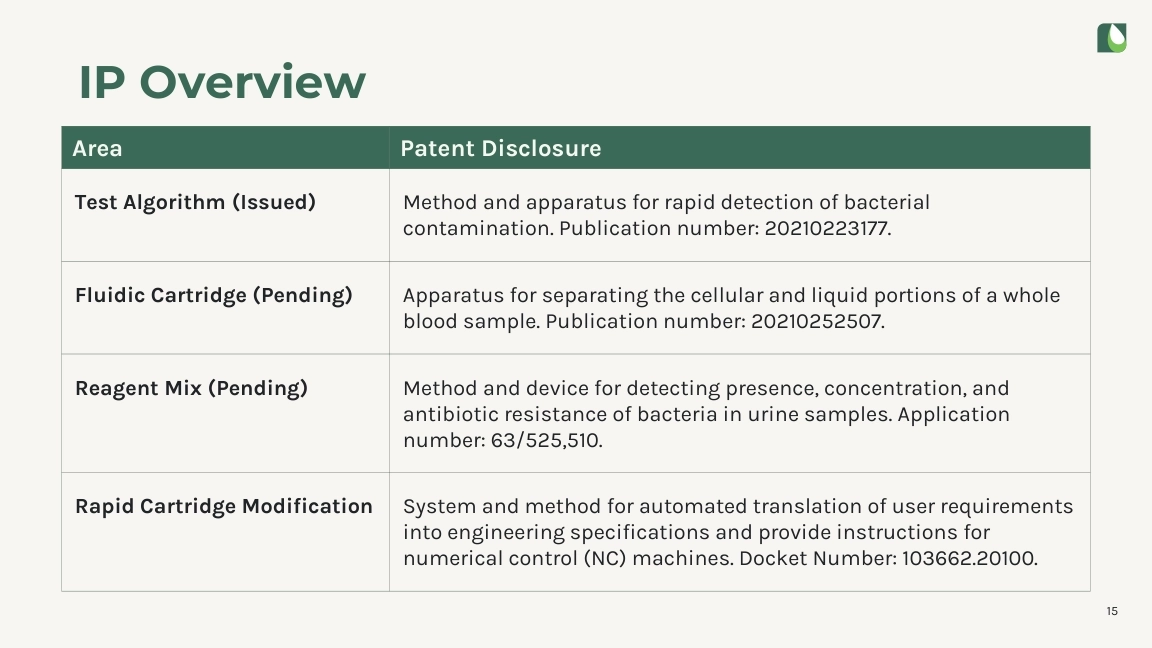 IP Overview

| Area | Patent Disclosure |
|---|---|
| Test Algorithm (Issued) | Method and apparatus for rapid detection of bacterial contamination. Publication number: 20210223177. |
| Fluidic Cartridge (Pending) | Apparatus for separating the cellular and liquid portions of a whole blood sample. Publication number: 20210252507. |
| Reagent Mix (Pending) | Method and device for detecting presence, concentration, and antibiotic resistance of bacteria in urine samples. Application number: 63/525,510. |
| Rapid Cartridge Modification | System and method for automated translation of user requirements into engineering specifications and provide instructions for numerical control (NC) machines. Docket Number: 103662.20100. |

15